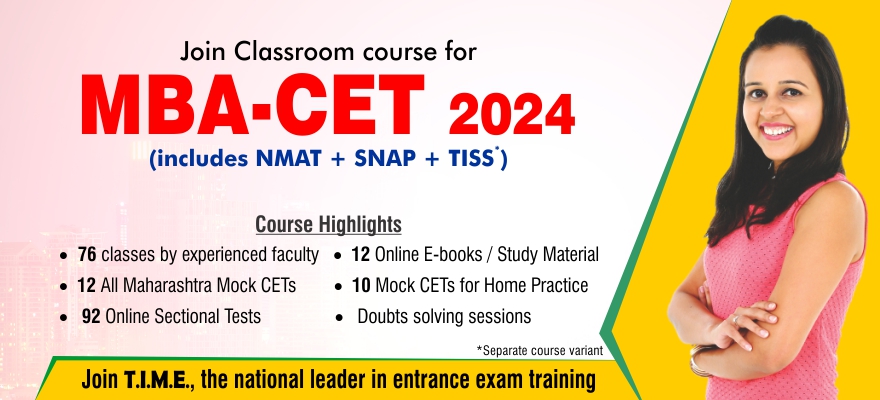 Join Classroom course for
MBA-CET 2024
(includes NMAT + SNAP + TISS*)

Course Highlights

- 76 classes by experienced faculty
- 12 All Maharashtra Mock CETs
- 92 Online Sectional Tests
- 12 Online E-books / Study Material
- 10 Mock CETs for Home Practice
- Doubts solving sessions

*Separate course variant

Join T.I.M.E., the national leader in entrance exam training